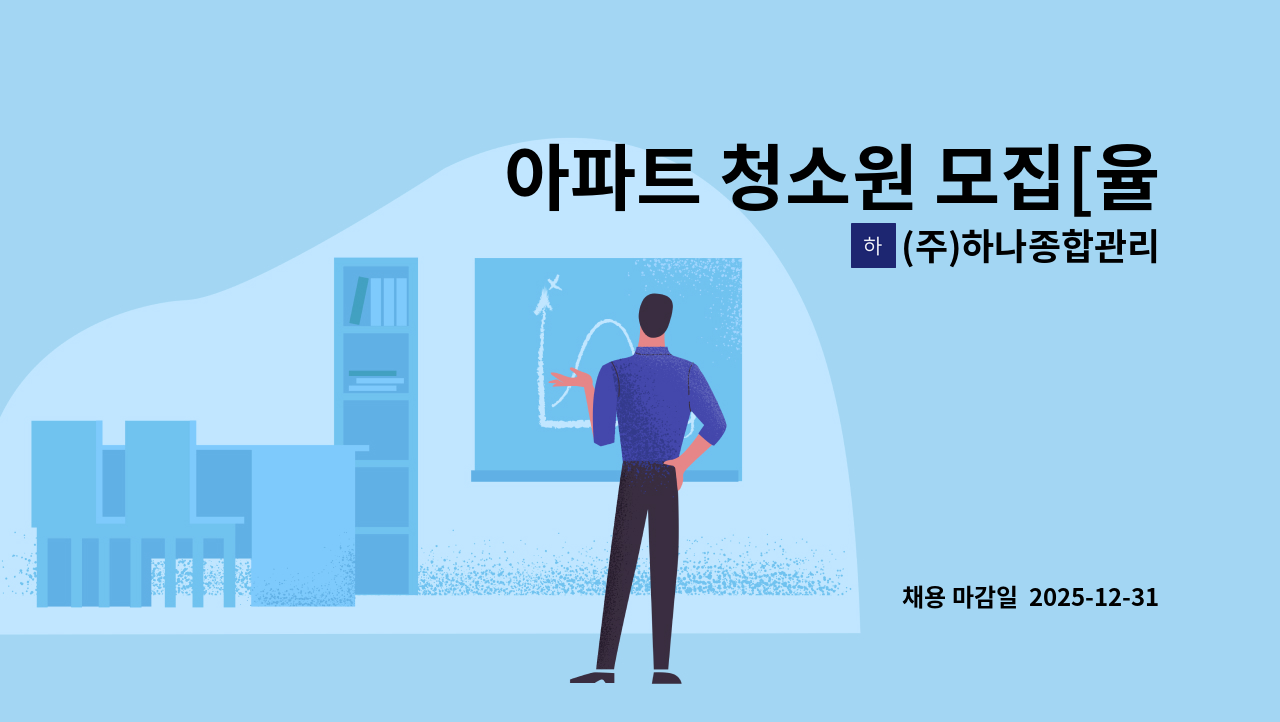 아파트 청소원 모집[율

하 (주)하나종합관리

채용 마감일 2025-12-31